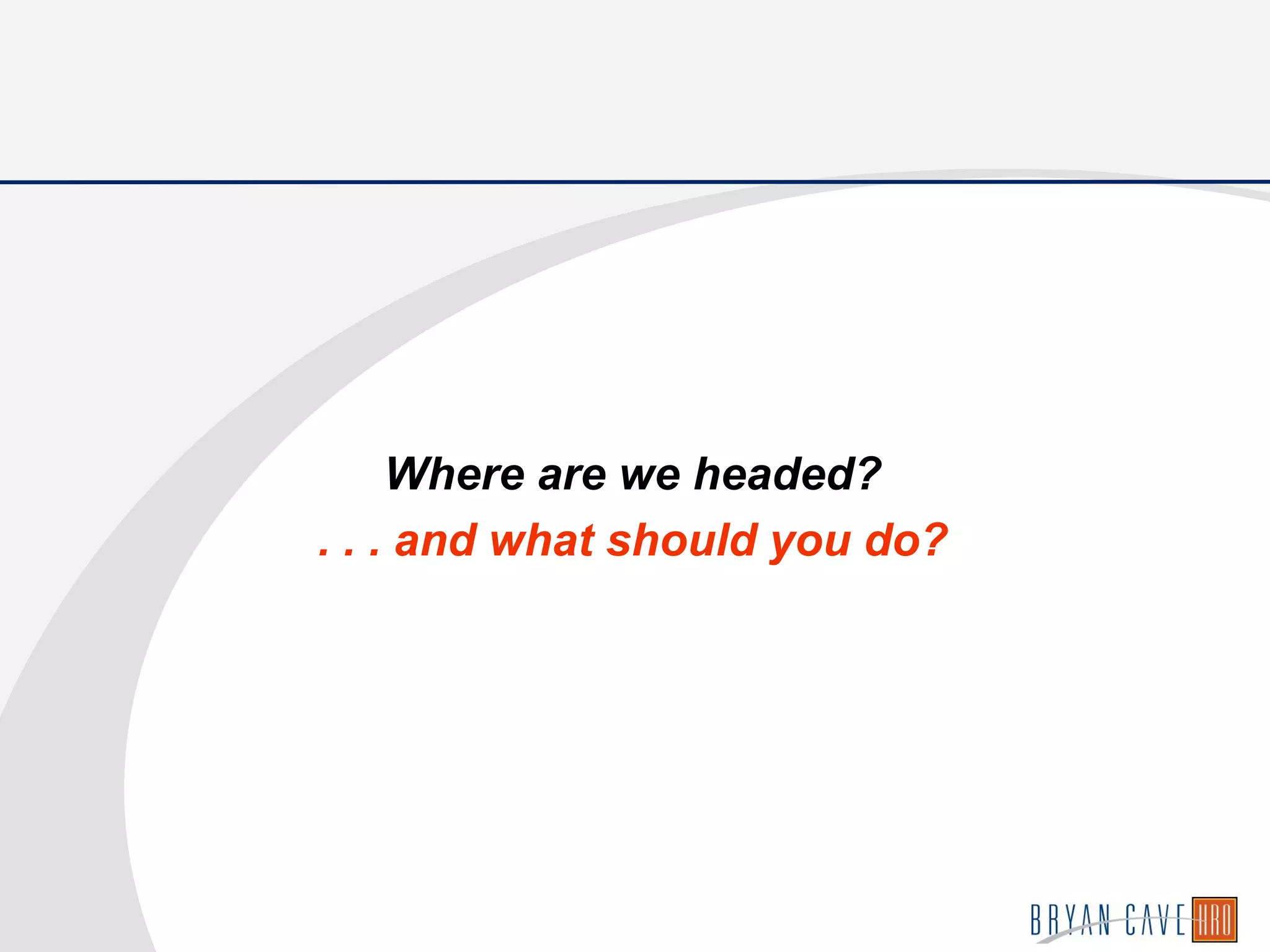 Where are we headed?

. . . and what should you do?

BRYAN CAVE HRO